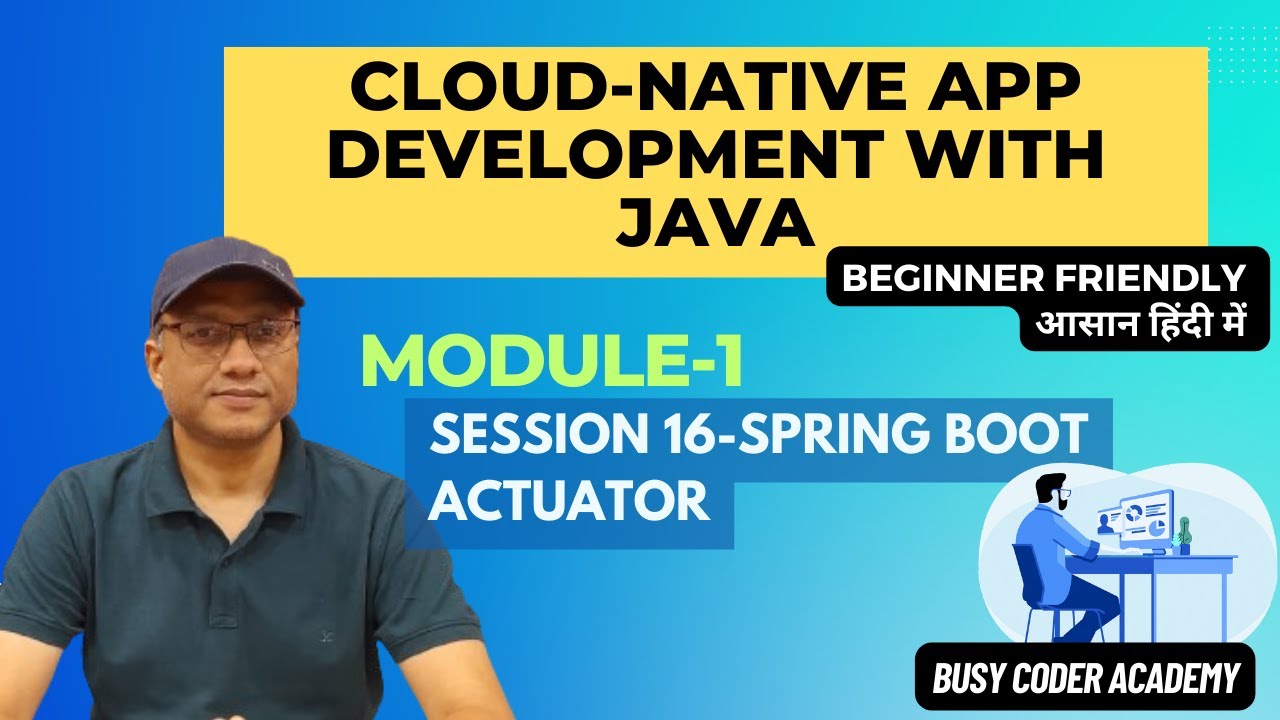 CLOUD-NATIVE APP DEVELOPMENT WITH JAVA

BEGINNER FRIENDLY
आसान हिंदी में

MODULE-1

SESSION 16-SPRING BOOT ACTUATOR

BUSY CODER ACADEMY